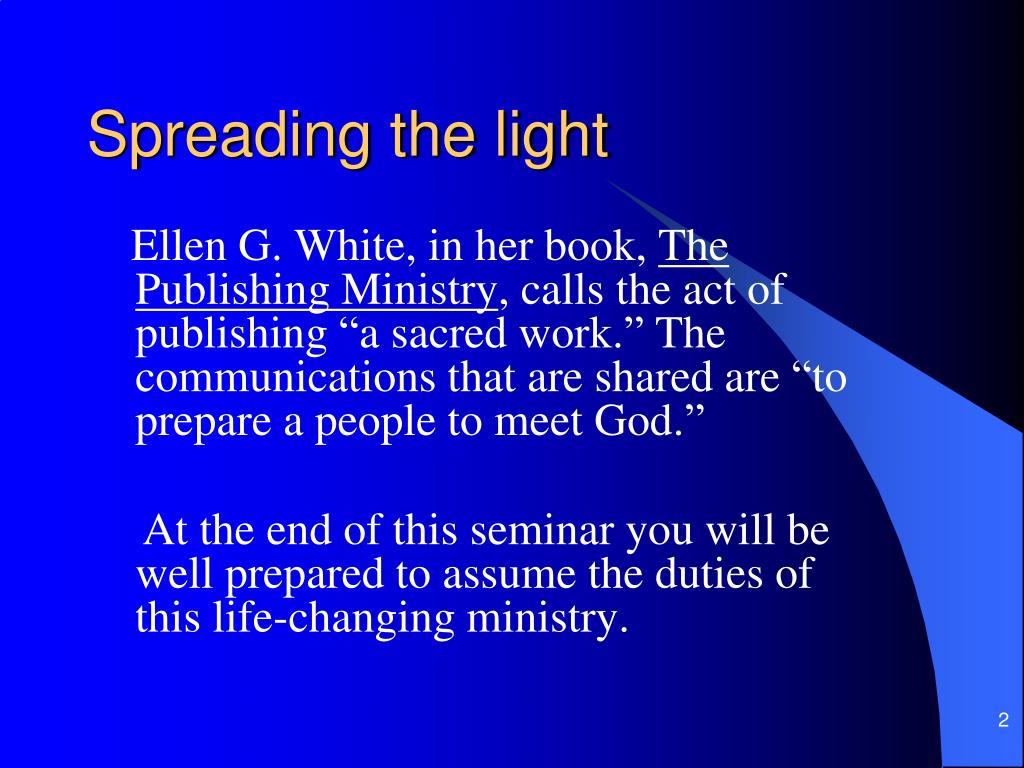 Spreading the light

Ellen G. White, in her book, The Publishing Ministry, calls the act of publishing “a sacred work.” The communications that are shared are “to prepare a people to meet God.”

At the end of this seminar you will be well prepared to assume the duties of this life-changing ministry.

2